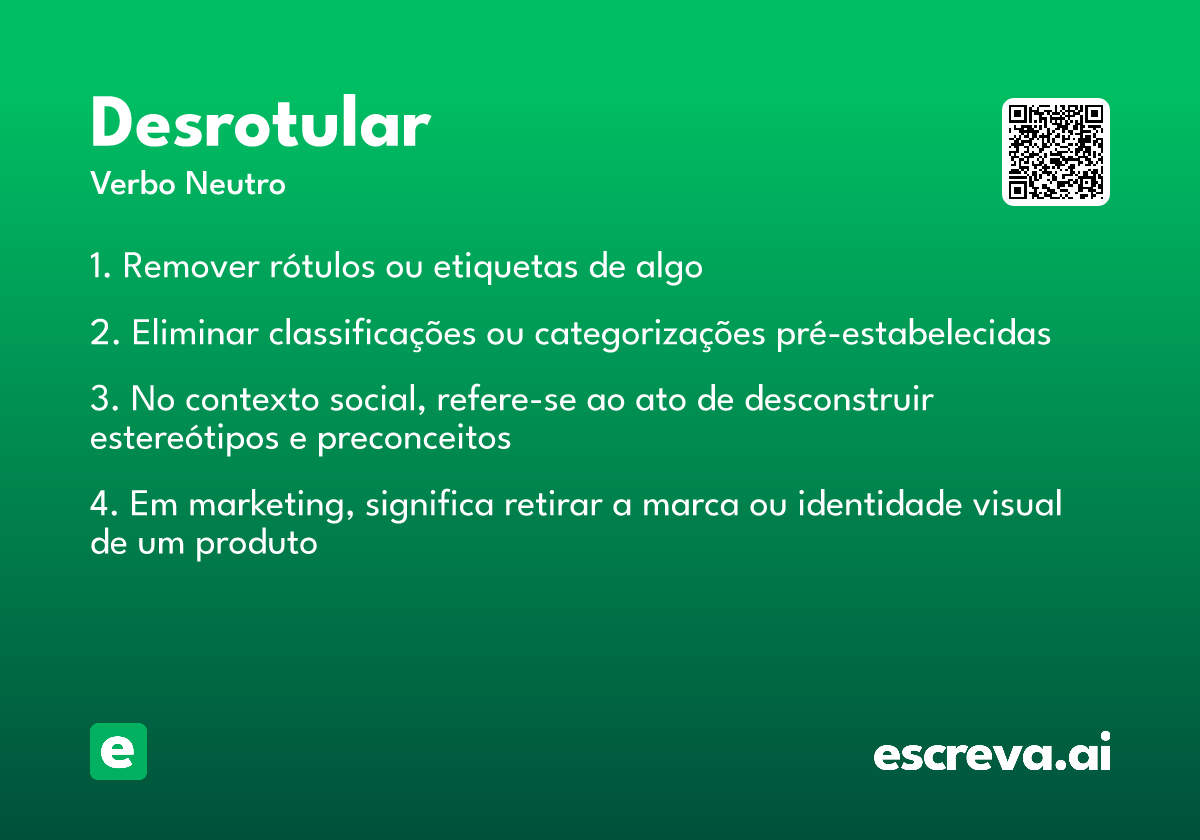 Desrotular
Verbo Neutro

1. Remover rótulos ou etiquetas de algo

2. Eliminar classificações ou categorizações pré-estabelecidas

3. No contexto social, refere-se ao ato de desconstruir estereótipos e preconceitos

4. Em marketing, significa retirar a marca ou identidade visual de um produto

e

escreva.ai